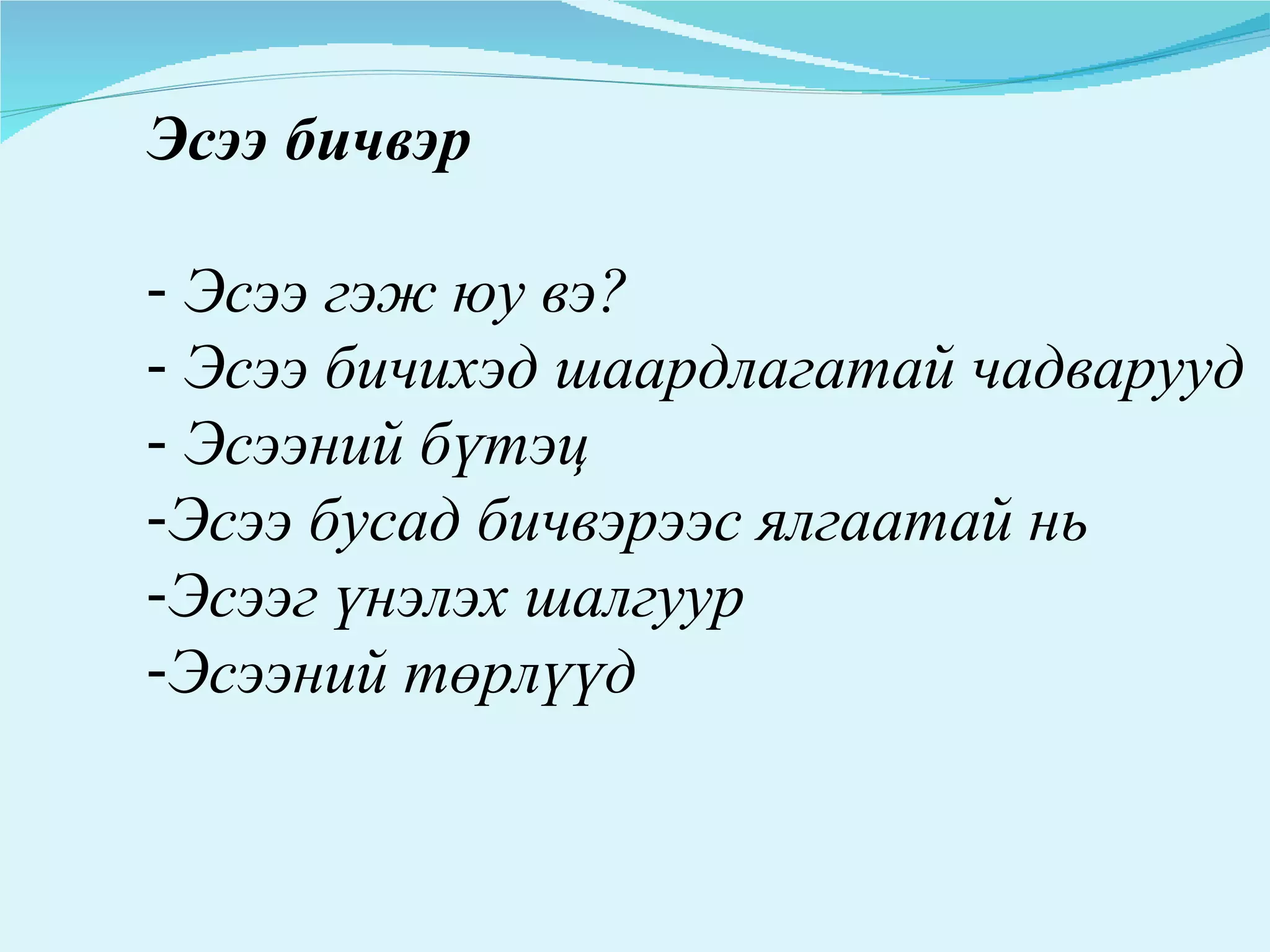 Эсээ бичвэр

- Эсээ гэж юу вэ?
- Эсээ бичихэд шаардлагатай чадварууд
- Эсээний бүтэц
-Эсээ бусад бичвэрээс ялгаатай нь
-Эсээг үнэлэх шалгуур
-Эсээний төрлүүд